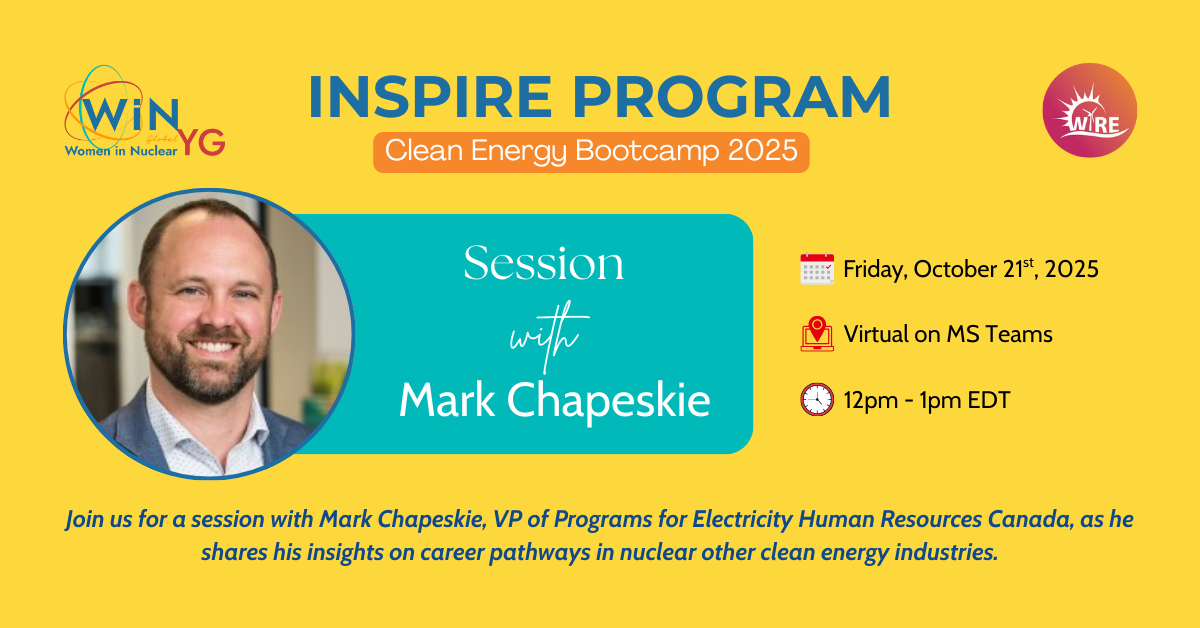 WiN Global YG
Women in Nuclear

INSPIRE PROGRAM
Clean Energy Bootcamp 2025

WiRE

Session
with
Mark Chapeskie

Friday, October 21$^{st}$, 2025

Virtual on MS Teams

12pm - 1pm EDT

Join us for a session with Mark Chapeskie, VP of Programs for Electricity Human Resources Canada, as he shares his insights on career pathways in nuclear other clean energy industries.